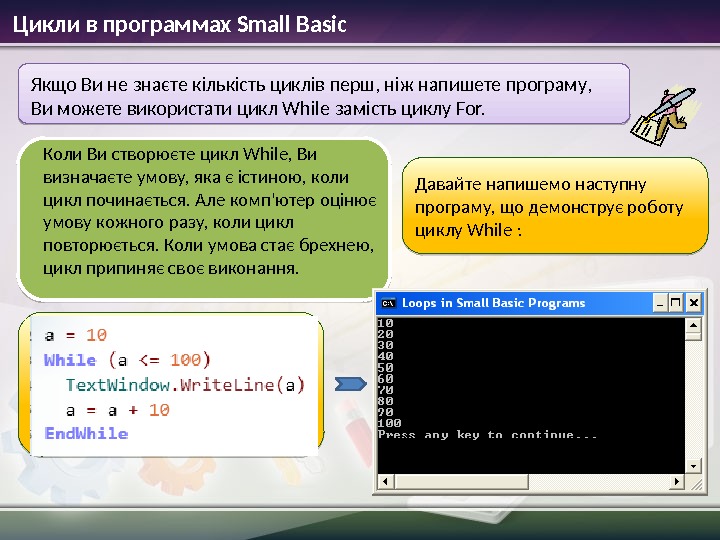 Цикли в программах Small Basic

Якщо Ви не знаєте кількість циклів перш, ніж напишете програму, Ви можете використати цикл While замість циклу For.

Коли Ви створюєте цикл While, Ви визначаєте умову, яка є істиною, коли цикл починається. Але комп'ютер оцінює умову кожного разу, коли цикл повторюється. Коли умова стає брехнею, цикл припиняє своє виконання.

Давайте напишемо наступну програму, що демонструє роботу циклу While :

a = 10
While (a <= 100)
TextWindow.WriteLine(a)
a = a + 10
EndWhile

Loops in Small Basic Programs

10
20
30
40
50
60
70
80
90
100
Press any key to continue...